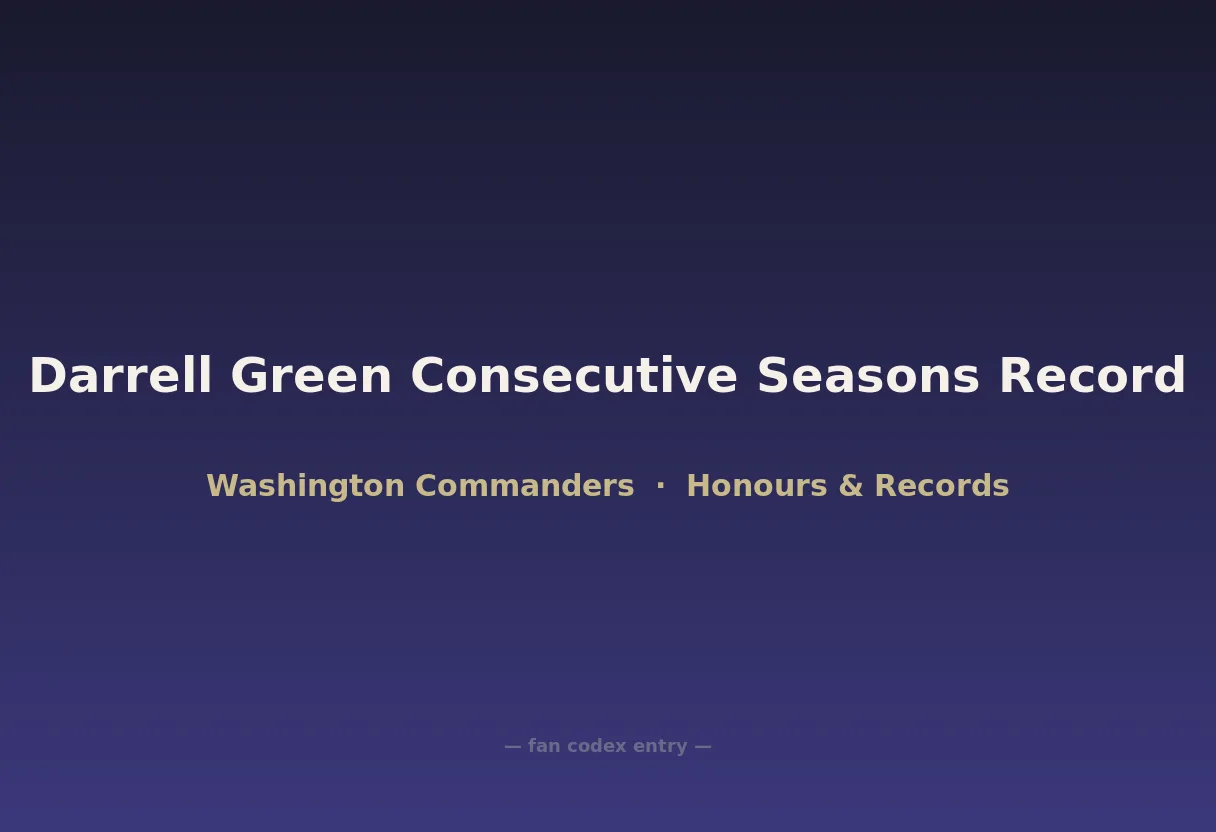 Darrell Green Consecutive Seasons Record

Washington Commanders · Honours & Records

— fan codex entry —